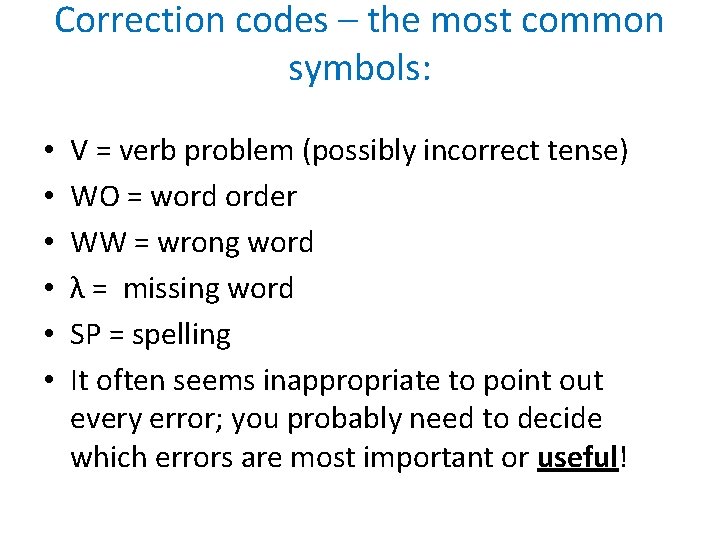 Correction codes – the most common symbols:

• V = verb problem (possibly incorrect tense)
• WO = word order
• WW = wrong word
• λ = missing word
• SP = spelling
• It often seems inappropriate to point out every error; you probably need to decide which errors are most important or useful!